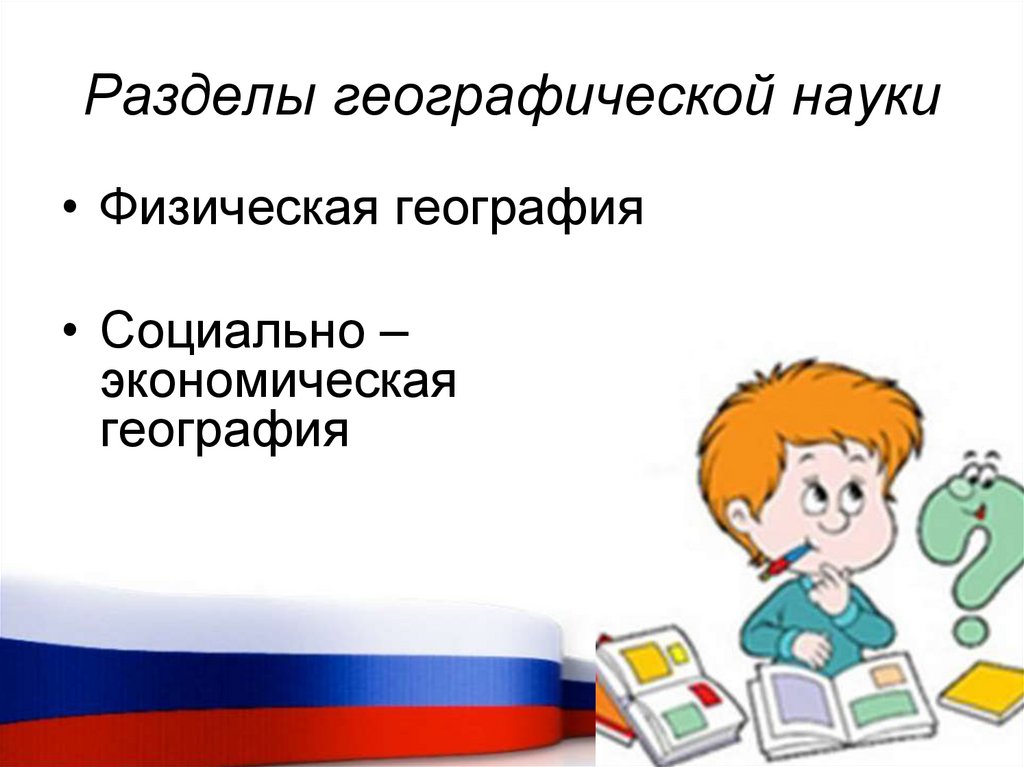 Разделы географической науки

• Физическая география

• Социально – экономическая география